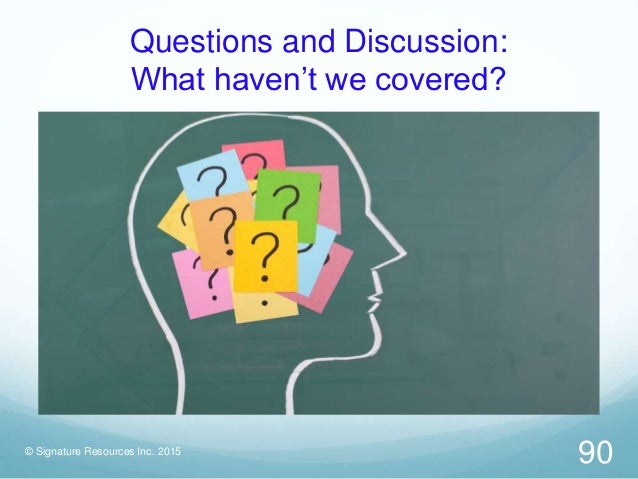 Questions and Discussion:
What haven't we covered?

? ? ? ? ? ? ?

© Signature Resources Inc. 2015

90